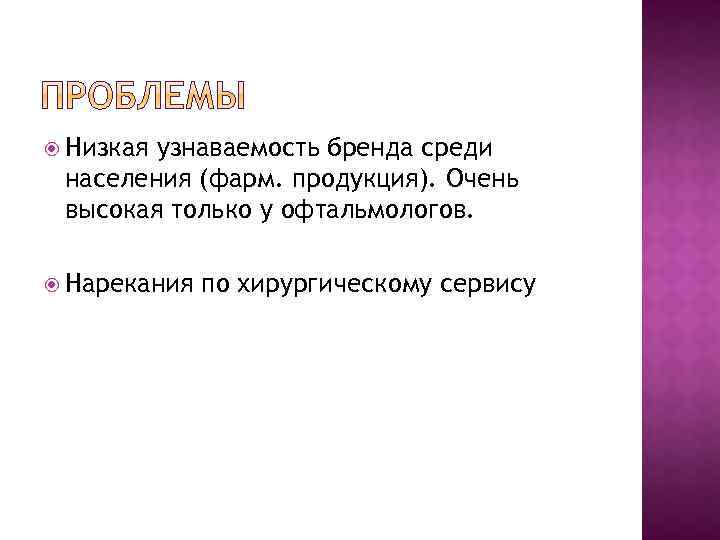 ПРОБЛЕМЫ

Низкая узнаваемость бренда среди населения (фарм. продукция). Очень высокая только у офтальмологов.

Нарекания по хирургическому сервису